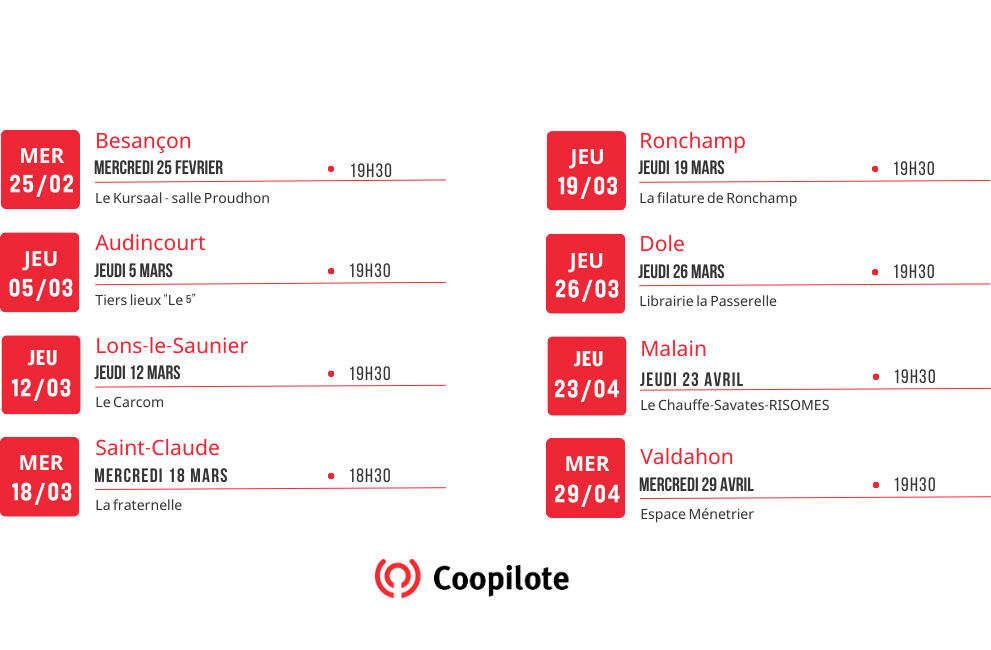 MER
25/02
Besançon
MERCREDI 25 FEVRIER • 19H30
Le Kursaal - salle Proudhon

JEU
05/03
Audincourt
JEUDI 5 MARS • 19H30
Tiers lieux "Le 5"

JEU
12/03
Lons-le-Saunier
JEUDI 12 MARS • 19H30
Le Carcom

MER
18/03
Saint-Claude
MERCREDI 18 MARS • 18H30
La fraternelle

JEU
19/03
Ronchamp
JEUDI 19 MARS • 19H30
La filature de Ronchamp

JEU
26/03
Dole
JEUDI 26 MARS • 19H30
Librairie la Passerelle

JEU
23/04
Malain
JEUDI 23 AVRIL • 19H30
Le Chauffe-Savates-RISOMES

MER
29/04
Valdahon
MERCREDI 29 AVRIL • 19H30
Espace Ménetrier

Coopilote